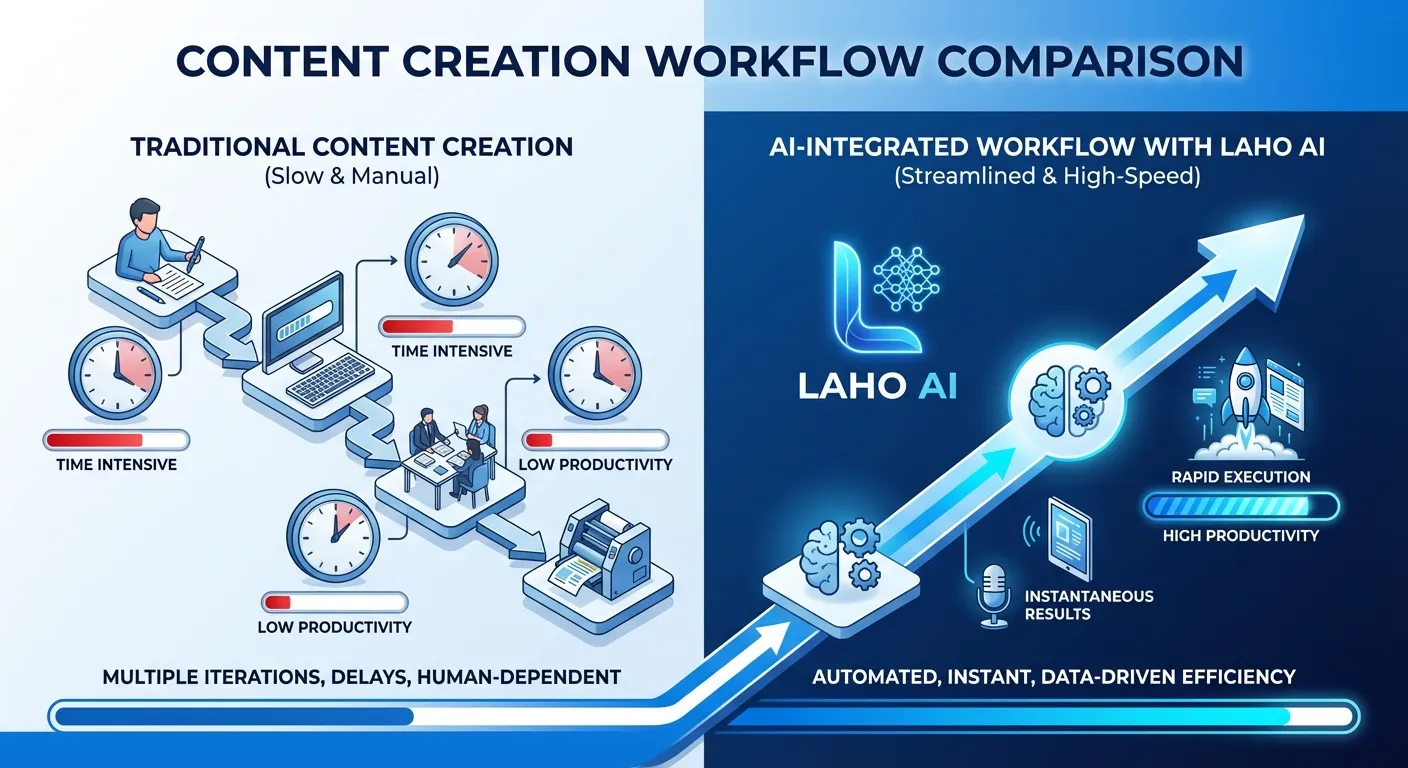 CONTENT CREATION WORKFLOW COMPARISON

TRADITIONAL CONTENT CREATION
(Slow & Manual)

TIME INTENSIVE

TIME INTENSIVE

LOW PRODUCTIVITY

LOW PRODUCTIVITY

MULTIPLE ITERATIONS, DELAYS, HUMAN-DEPENDENT

AI-INTEGRATED WORKFLOW WITH LAHO AI
(Streamlined & High-Speed)

LAHO AI

RAPID EXECUTION

HIGH PRODUCTIVITY

INSTANTANEOUS RESULTS

AUTOMATED, INSTANT, DATA-DRIVEN EFFICIENCY